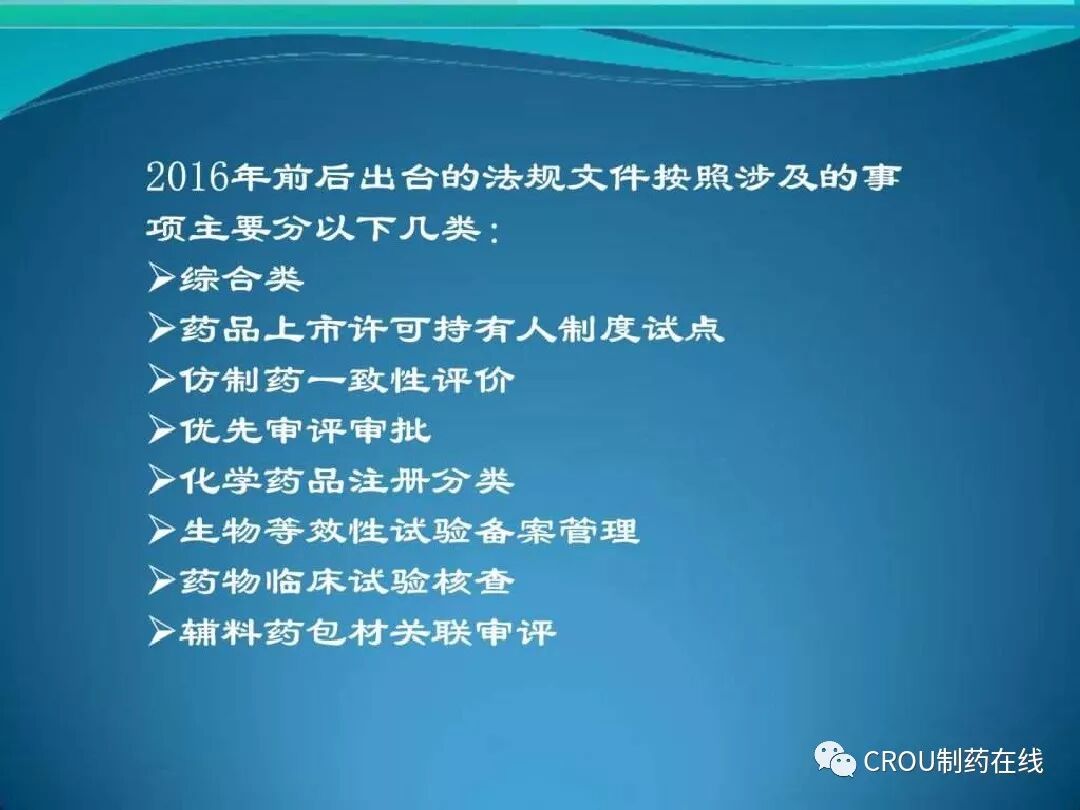 2016年前后出台的法规文件按照涉及的事项主要分以下几类：

➢综合类

➢药品上市许可持有人制度试点

➢仿制药一致性评价

➢优先审评审批

➢化学药品注册分类

➢生物等效性试验备案管理

➢药物临床试验核查

➢辅料药包材关联审评

CROU制药在线